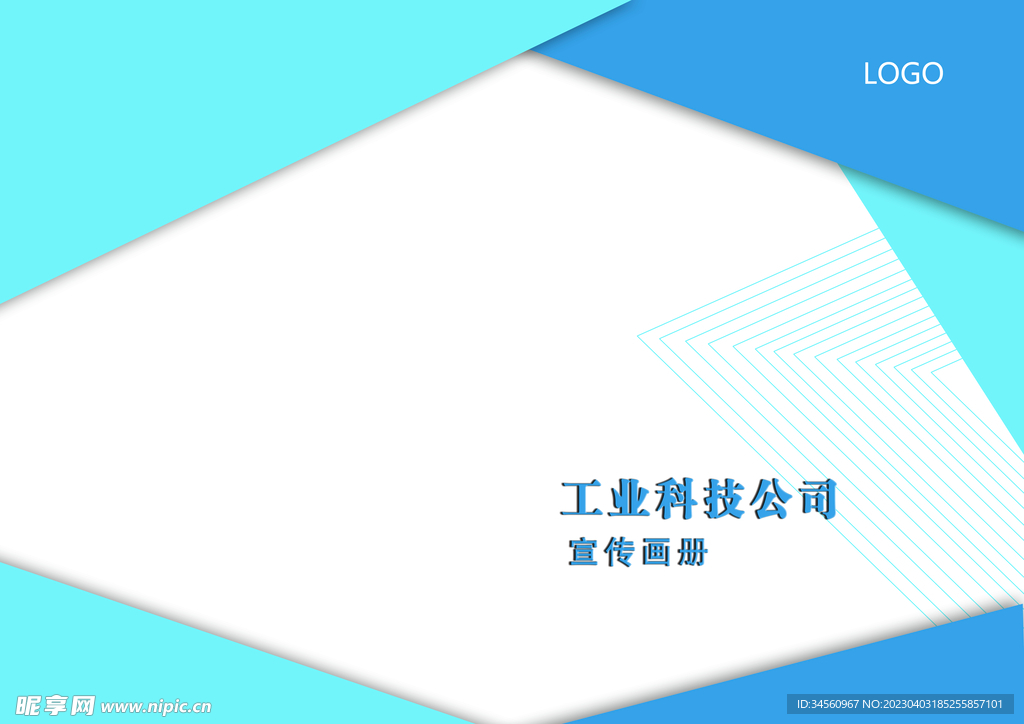 LOGO

工业科技公司

宣传画册

昵享网 www.nipic.cn

ID:34560967 NO:20230403185255857101